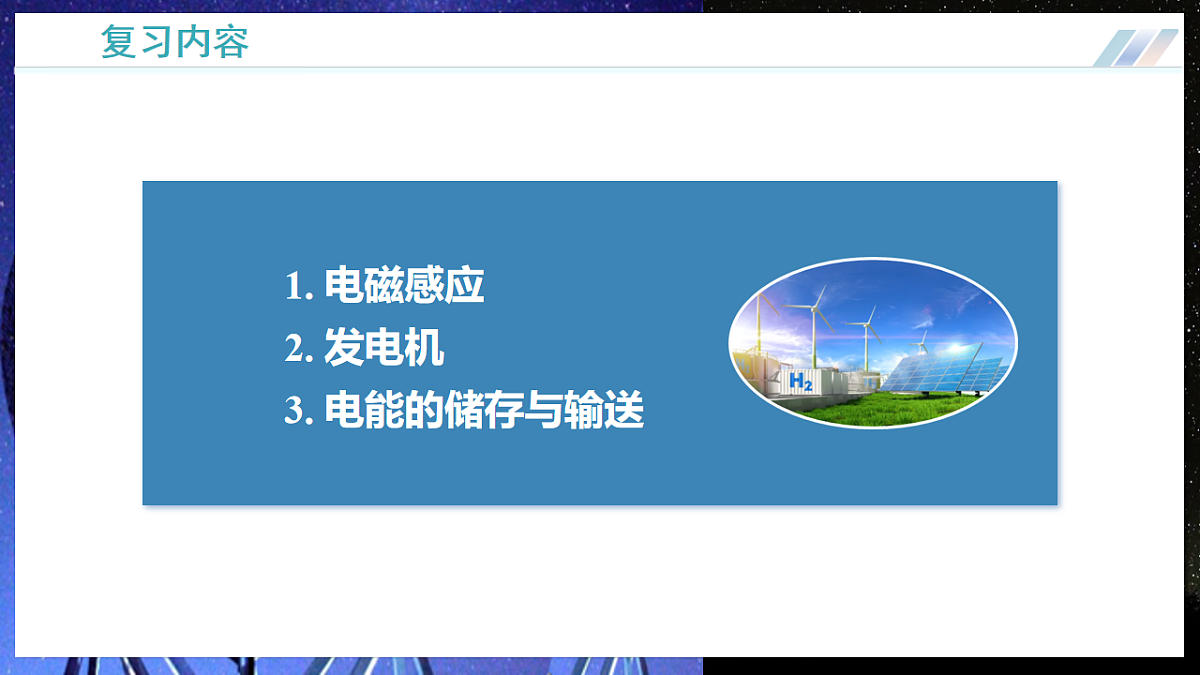 复习内容

1. 电磁感应
2. 发电机
3. 电能的储存与输送

$H_2$